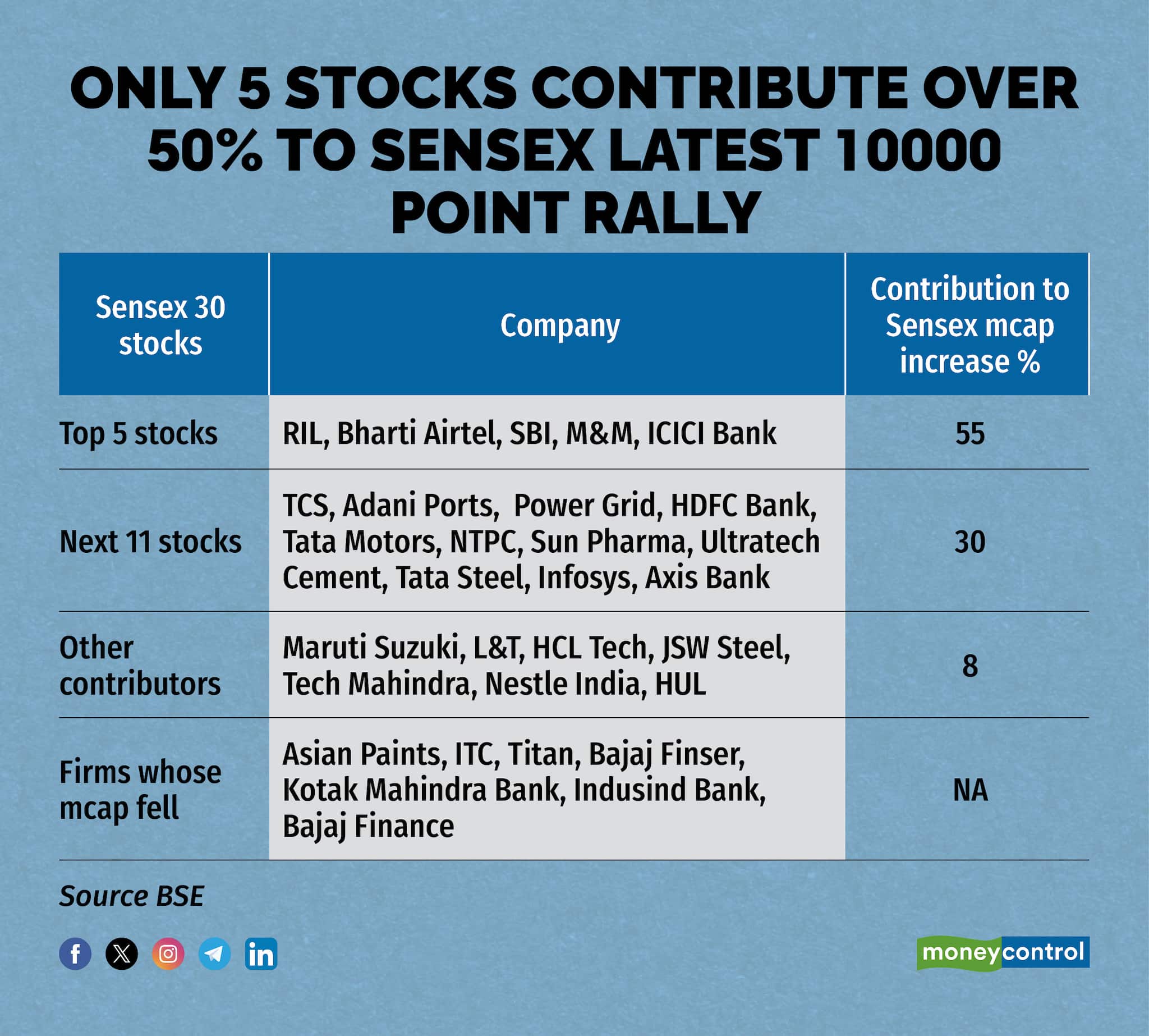 ONLY 5 STOCKS CONTRIBUTE OVER 50% TO SENSEX LATEST 10000 POINT RALLY

| Sensex 30 stocks | Company | Contribution to Sensex mcap increase % |
|---|---|---|
| Top 5 stocks | RIL, Bharti Airtel, SBI, M&M, ICICI Bank | 55 |
| Next 11 stocks | TCS, Adani Ports, Power Grid, HDFC Bank, Tata Motors, NTPC, Sun Pharma, Ultratech Cement, Tata Steel, Infosys, Axis Bank | 30 |
| Other contributors | Maruti Suzuki, L&T, HCL Tech, JSW Steel, Tech Mahindra, Nestle India, HUL | 8 |
| Firms whose mcap fell | Asian Paints, ITC, Titan, Bajaj Finser, Kotak Mahindra Bank, Indusind Bank, Bajaj Finance | NA |

Source BSE

moneycontrol